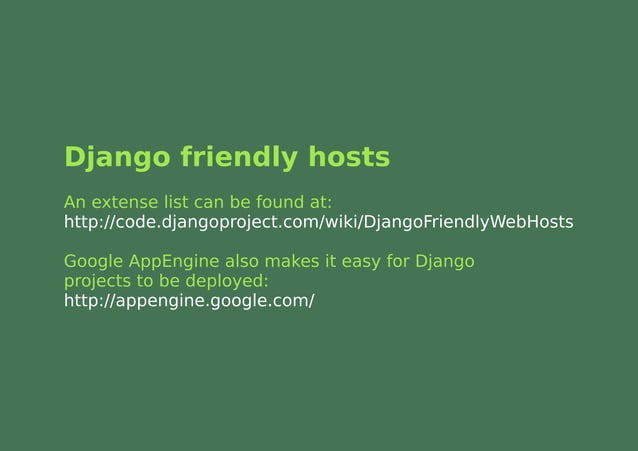 Django friendly hosts

An extense list can be found at:
http://code.djangoproject.com/wiki/DjangoFriendlyWebHosts

Google AppEngine also makes it easy for Django projects to be deployed:
http://appengine.google.com/